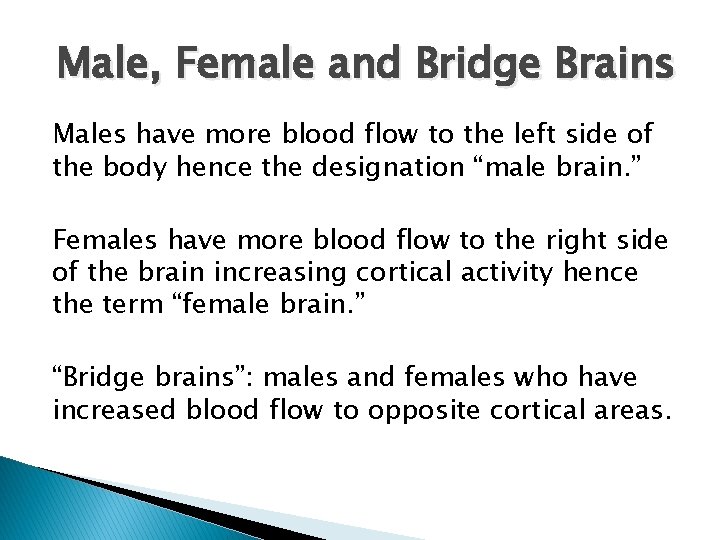 Male, Female and Bridge Brains

Males have more blood flow to the left side of the body hence the designation “male brain.”

Females have more blood flow to the right side of the brain increasing cortical activity hence the term “female brain.”

“Bridge brains”: males and females who have increased blood flow to opposite cortical areas.